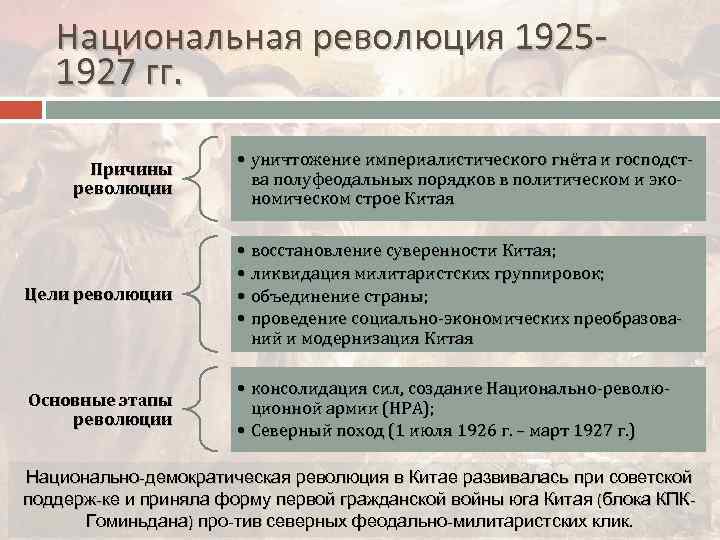 Национальная революция 1925-1927 гг.

Причины революции

• уничтожение империалистического гнёта и господства полуфеодальных порядков в политическом и экономическом строе Китая

Цели революции

• восстановление суверенности Китая;
• ликвидация милитаристских группировок;
• объединение страны;
• проведение социально-экономических преобразований и модернизация Китая

Основные этапы революции

• консолидация сил, создание Национально-революционной армии (НРА);
• Северный поход (1 июля 1926 г. – март 1927 г.)

Национально-демократическая революция в Китае развивалась при советской поддерж-ке и приняла форму первой гражданской войны юга Китая (блока КПК-Гоминьдана) про-тив северных феодально-милитаристских клик.